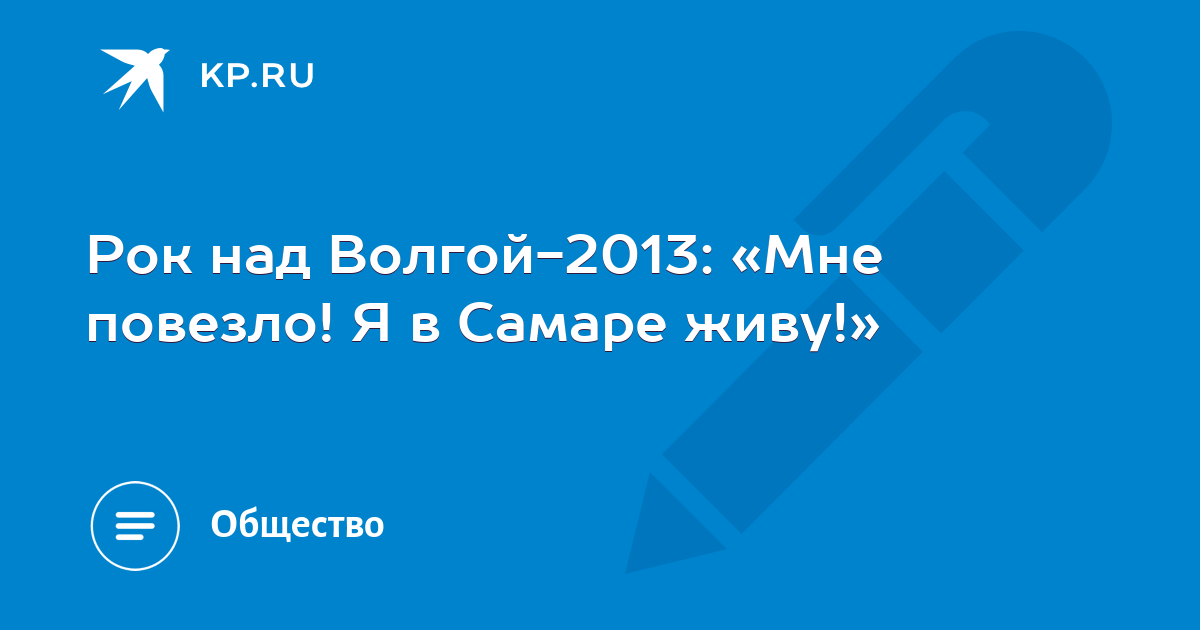 KP.RU

Рок над Волгой-2013: «Мне повезло! Я в Самаре живу!»

Общество